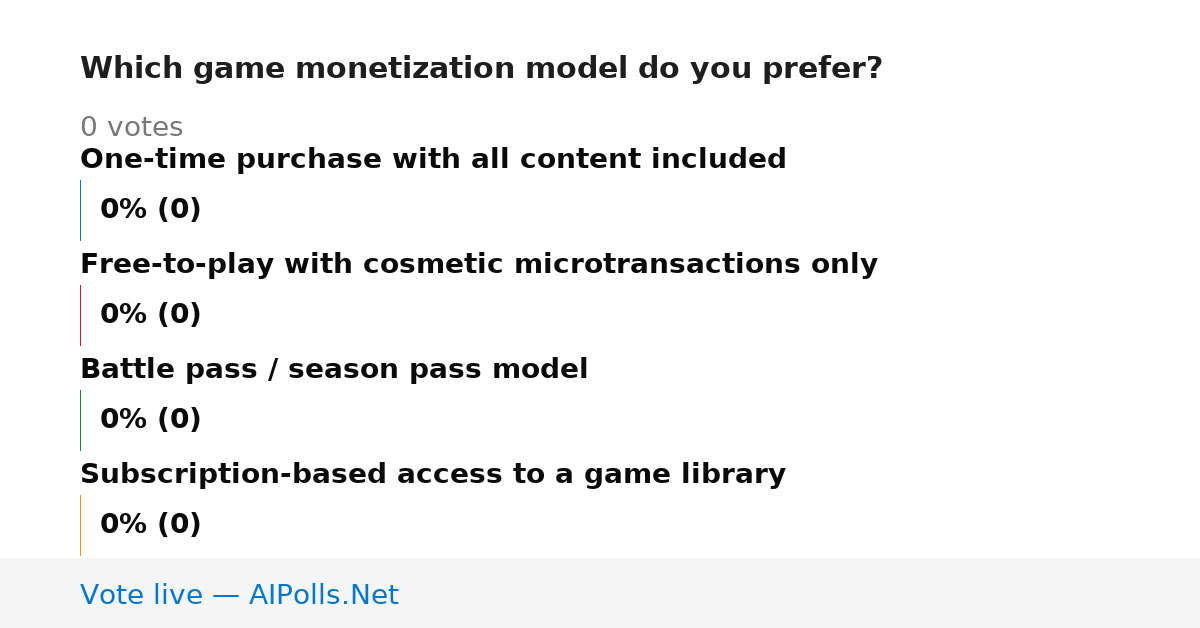 Which game monetization model do you prefer?

0 votes

One-time purchase with all content included

0% (0)

Free-to-play with cosmetic microtransactions only

0% (0)

Battle pass / season pass model

0% (0)

Subscription-based access to a game library

0% (0)

Vote live — AIPolls.Net